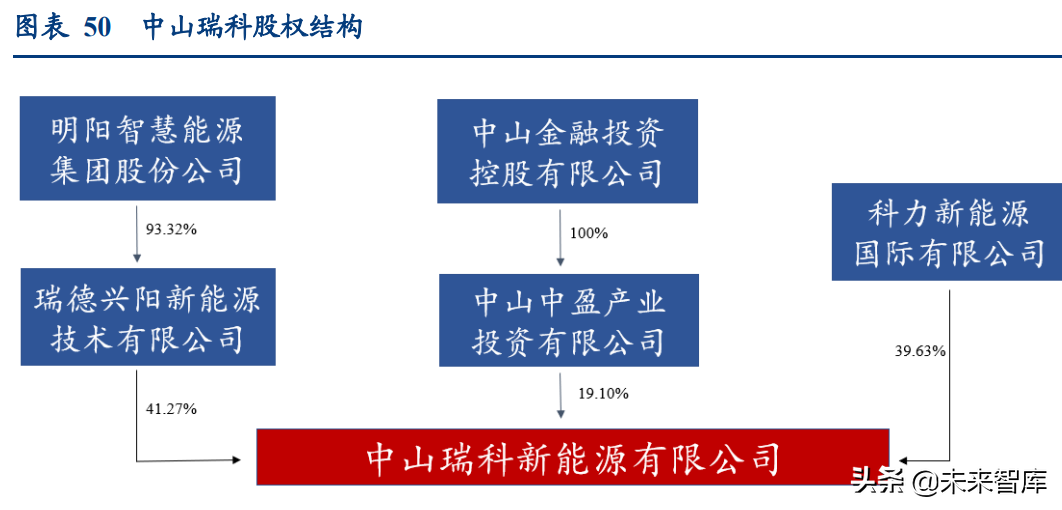 图表 50 中山瑞科股权结构

明阳智慧能源集团股份公司

93.32%

瑞德兴阳新能源技术有限公司

41.27%

中山金融投资控股有限公司

100%

中山中盈产业投资有限公司

19.10%

科力新能源国际有限公司

39.63%

中山瑞科新能源有限公司

头条 @未来智库